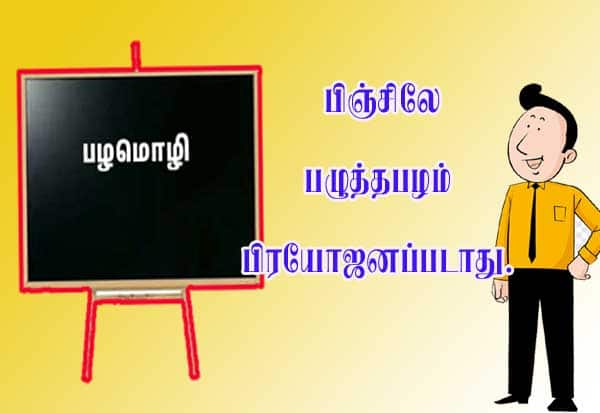 பழமொழி

பிஞ்சிலே

பழுத்தபழம்

பிரயோஜனப்படாது.